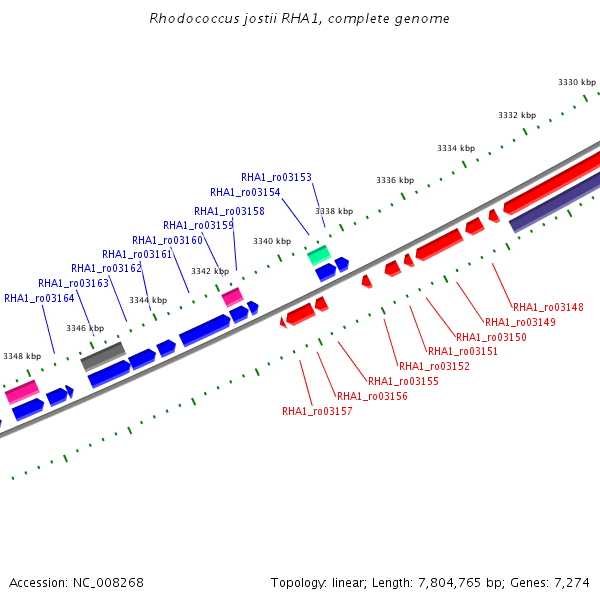 Rhodococcus jostii RHA1, complete genome

3330 kbp
3332 kbp
3334 kbp
3336 kbp
3338 kbp
3340 kbp
3342 kbp
3344 kbp
3346 kbp
3348 kbp

RHA1_ro03153
RHA1_ro03154
RHA1_ro03158
RHA1_ro03159
RHA1_ro03160
RHA1_ro03161
RHA1_ro03162
RHA1_ro03163
RHA1_ro03164

RHA1_ro03148
RHA1_ro03149
RHA1_ro03150
RHA1_ro03151
RHA1_ro03152
RHA1_ro03155
RHA1_ro03156
RHA1_ro03157

Accession: NC_008268
Topology: linear; Length: 7,804,765 bp; Genes: 7,274